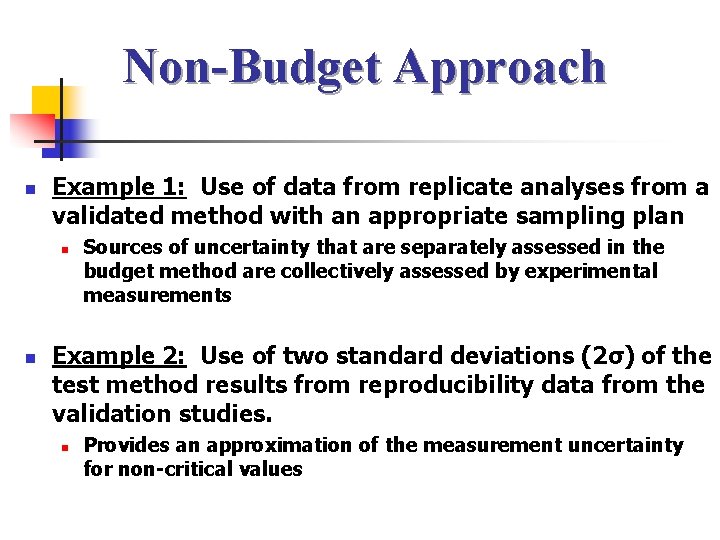 Non-Budget Approach

Example 1: Use of data from replicate analyses from a validated method with an appropriate sampling plan

Sources of uncertainty that are separately assessed in the budget method are collectively assessed by experimental measurements

Example 2: Use of two standard deviations ($2\sigma$) of the test method results from reproducibility data from the validation studies.

Provides an approximation of the measurement uncertainty for non-critical values